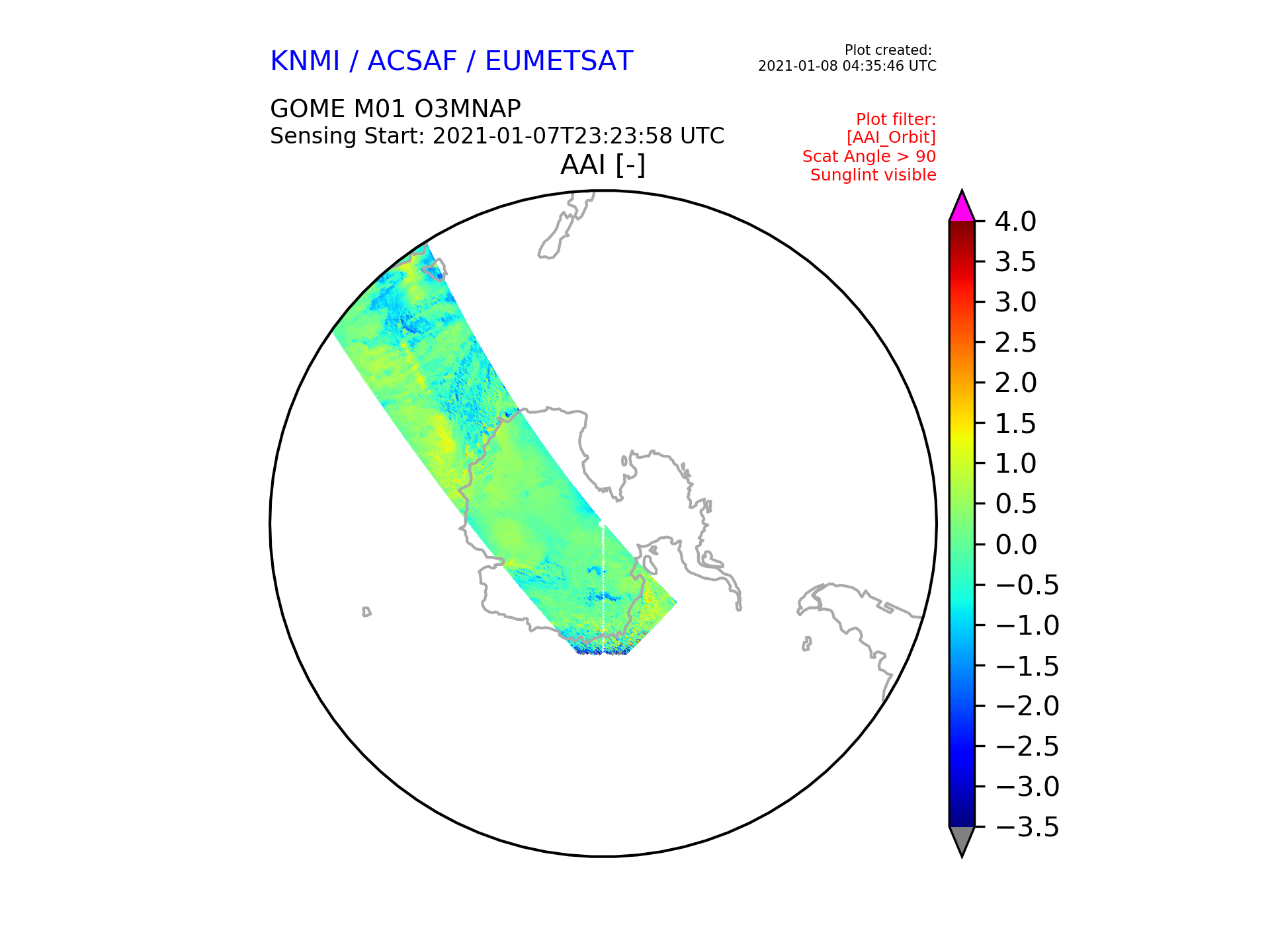 KNMI / ACSAF / EUMETSAT

Plot created:
2021-01-08 04:35:46 UTC

GOME M01 O3MNAP
Sensing Start: 2021-01-07T23:23:58 UTC

Plot filter:
[AAI_Orbit]
Scat Angle > 90
Sunglint visible

AAI [-]

4.0
3.5
3.0
2.5
2.0
1.5
1.0
0.5
0.0
−0.5
−1.0
−1.5
−2.0
−2.5
−3.0
−3.5